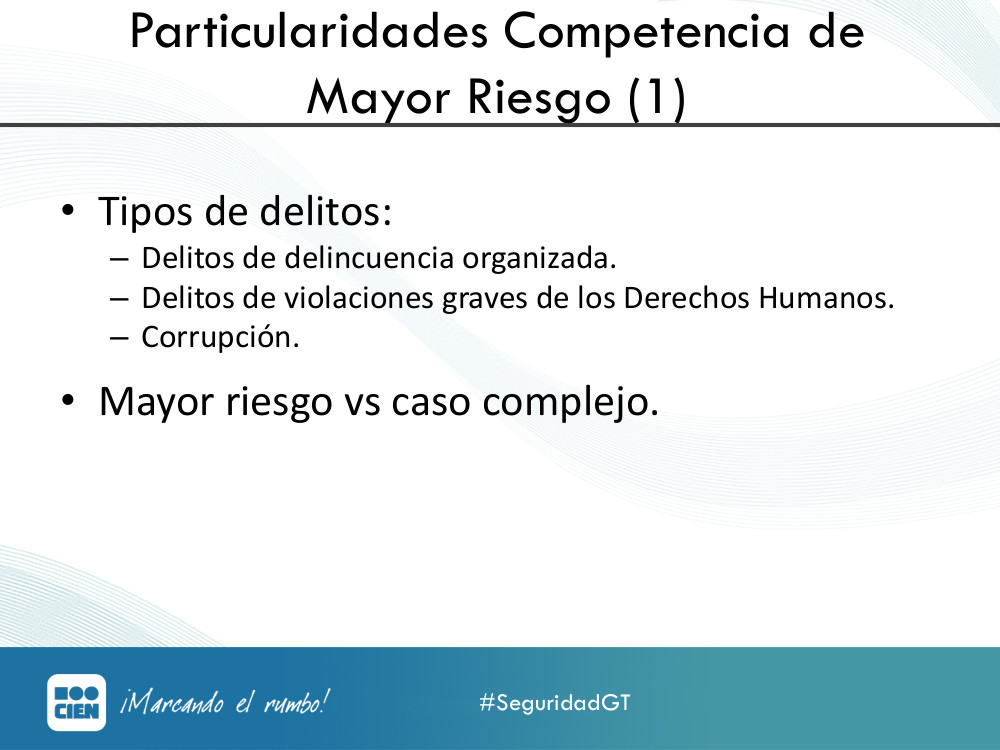 Particularidades Competencia de Mayor Riesgo (1)

• Tipos de delitos:
– Delitos de delincuencia organizada.
– Delitos de violaciones graves de los Derechos Humanos.
– Corrupción.

• Mayor riesgo vs caso complejo.

CIEN ¡Marcando el rumbo! #SeguridadGT